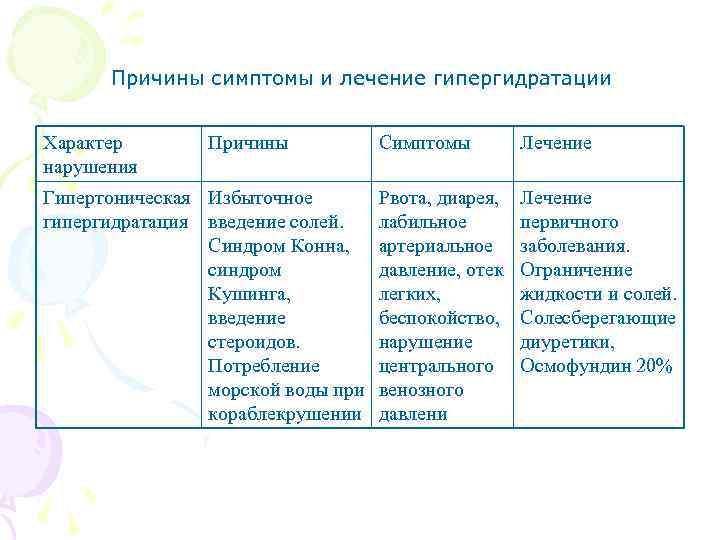 Причины симптомы и лечение гипергидратации

| Характер нарушения | Причины | Симптомы | Лечение |
|---|---|---|---|
| Гипертоническая гипергидратация | Избыточное введение солей. Синдром Конна, синдром Кушинга, введение стероидов. Потребление морской воды при кораблекрушении | Рвота, диарея, лабильное артериальное давление, отек легких, беспокойство, нарушение центрального венозного давлени | Лечение первичного заболевания. Ограничение жидкости и солей. Солесберегающие диуретики, Осмофундин 20% |